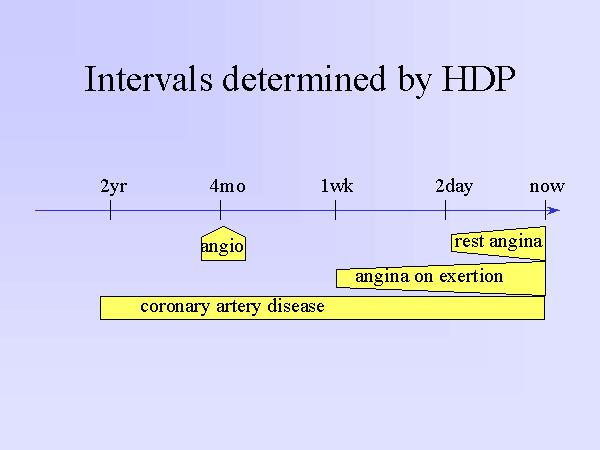 Intervals determined by HDP

2yr
4mo
1wk
2day
now

angio

rest angina

angina on exertion

coronary artery disease